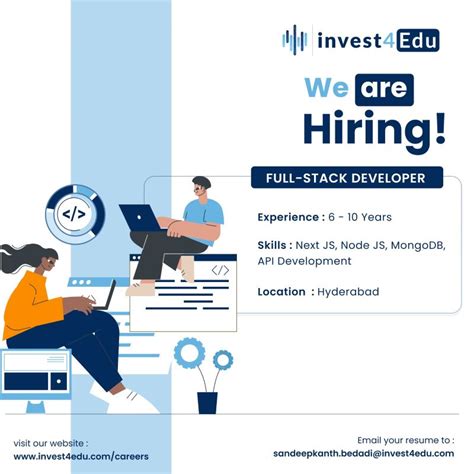 invest4Edu

We are Hiring!

FULL-STACK DEVELOPER

Experience : 6 - 10 Years

Skills : Next JS, Node JS, MongoDB, API Development

Location : Hyderabad

</>

</>

visit our website :
www.invest4edu.com/careers

Email your resume to :
sandeepkanth.bedadi@invest4edu.com